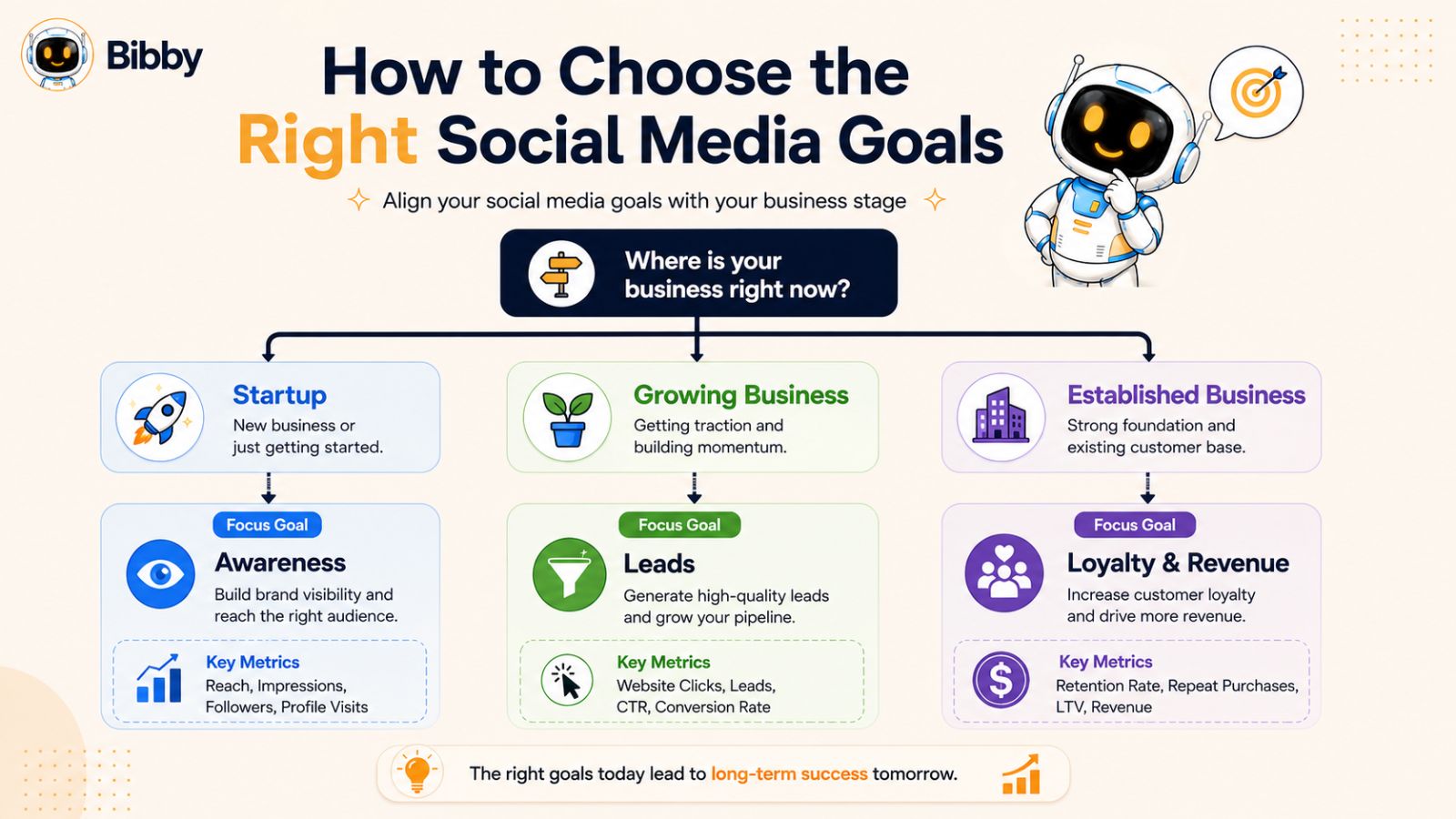 Bibby

How to Choose the Right Social Media Goals

Align your social media goals with your business stage

Where is your business right now?

Startup
New business or just getting started.

Focus Goal
Awareness
Build brand visibility and reach the right audience.

Key Metrics
Reach, Impressions, Followers, Profile Visits

Growing Business
Getting traction and building momentum.

Focus Goal
Leads
Generate high-quality leads and grow your pipeline.

Key Metrics
Website Clicks, Leads, CTR, Conversion Rate

Established Business
Strong foundation and existing customer base.

Focus Goal
Loyalty & Revenue
Increase customer loyalty and drive more revenue.

Key Metrics
Retention Rate, Repeat Purchases, LTV, Revenue

The right goals today lead to long-term success tomorrow.